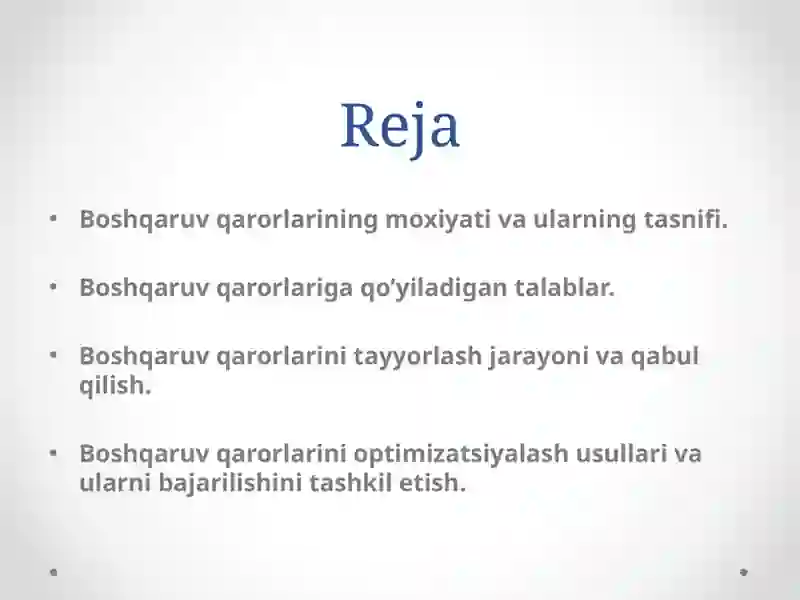 Reja

• Boshqaruv qarorlarining moxiyati va ularning tasnifi.

• Boshqaruv qarorlariga qo'yiladigan talablar.

• Boshqaruv qarorlarini tayyorlash jarayoni va qabul qilish.

• Boshqaruv qarorlarini optimizatsiyalash usullari va ularni bajarilishini tashkil etish.